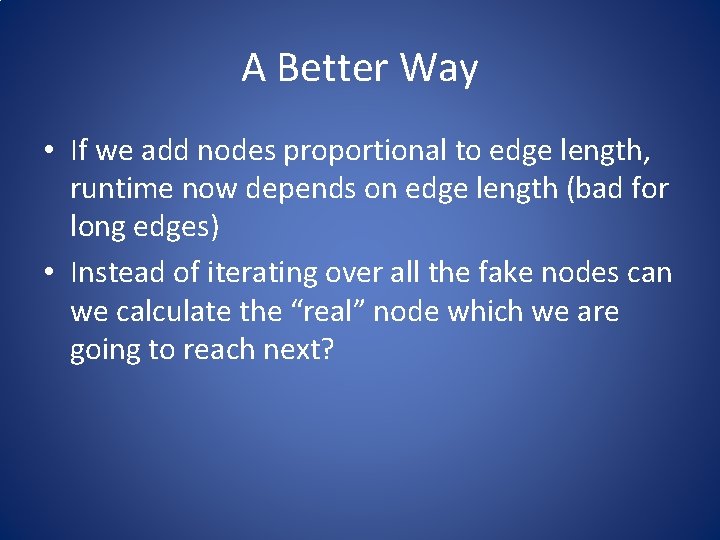 A Better Way

• If we add nodes proportional to edge length, runtime now depends on edge length (bad for long edges)

• Instead of iterating over all the fake nodes can we calculate the “real” node which we are going to reach next?